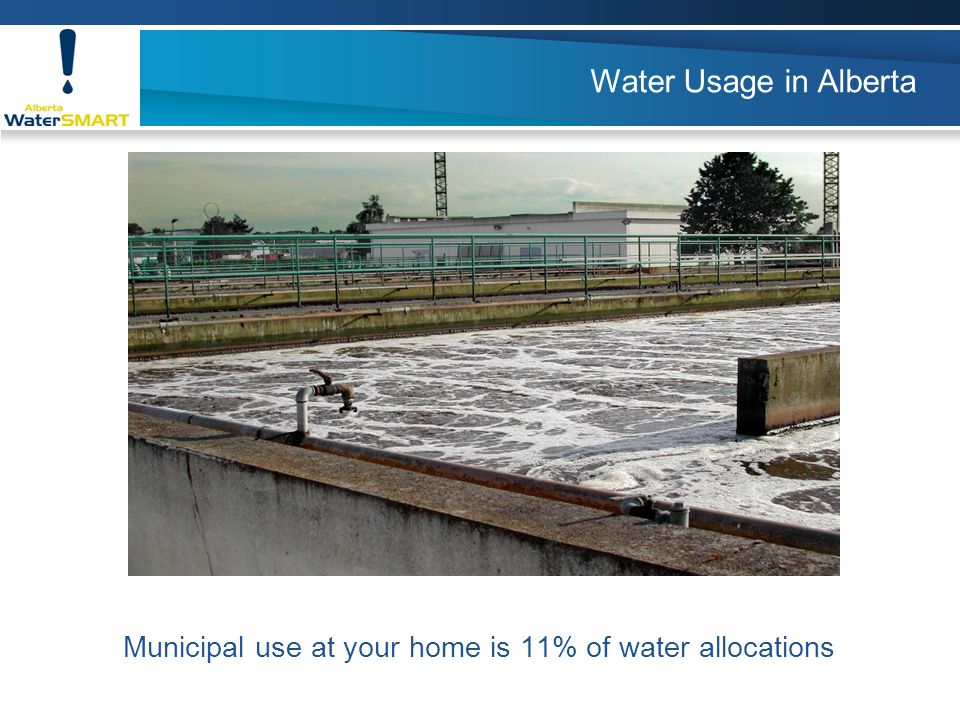 Alberta
WaterSMART

Water Usage in Alberta

Municipal use at your home is 11% of water allocations